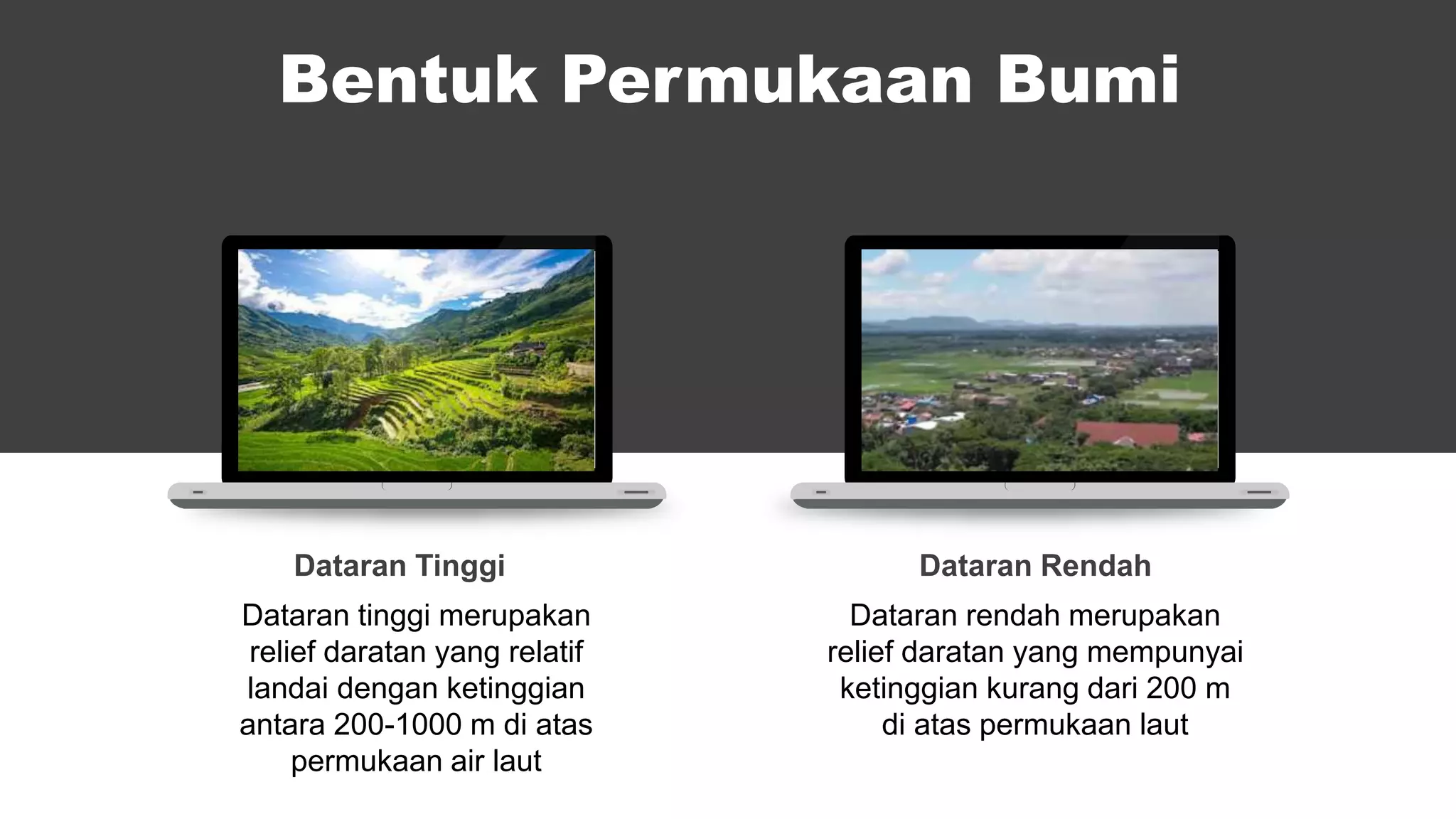 Bentuk Permukaan Bumi

Dataran Tinggi

Dataran tinggi merupakan relief daratan yang relatif landai dengan ketinggian antara 200-1000 m di atas permukaan air laut

Dataran Rendah

Dataran rendah merupakan relief daratan yang mempunyai ketinggian kurang dari 200 m di atas permukaan laut